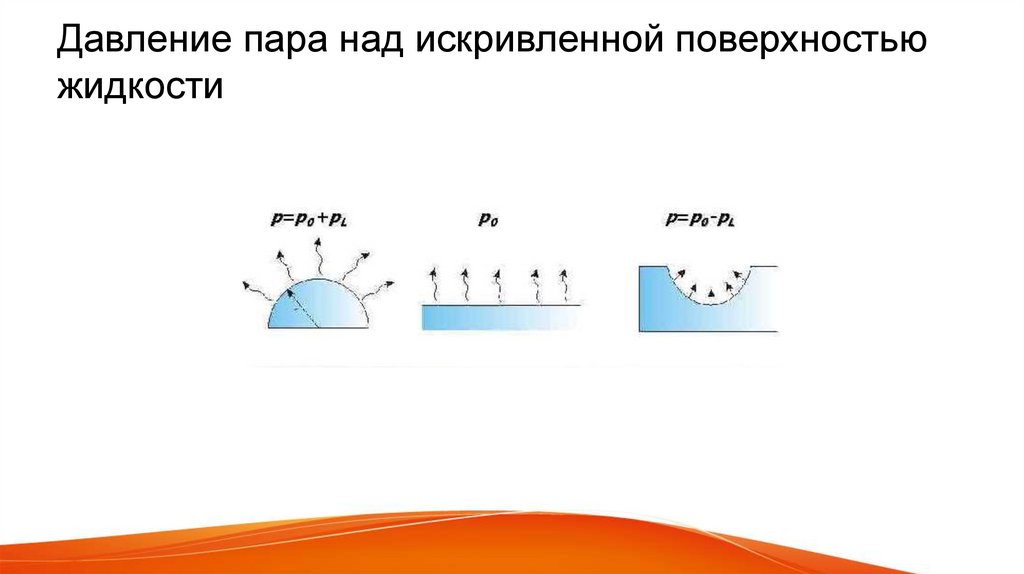 Давление пара над искривленной поверхностью жидкости

$p=p_0+p_L$

$p_0$

$p=p_0-p_L$